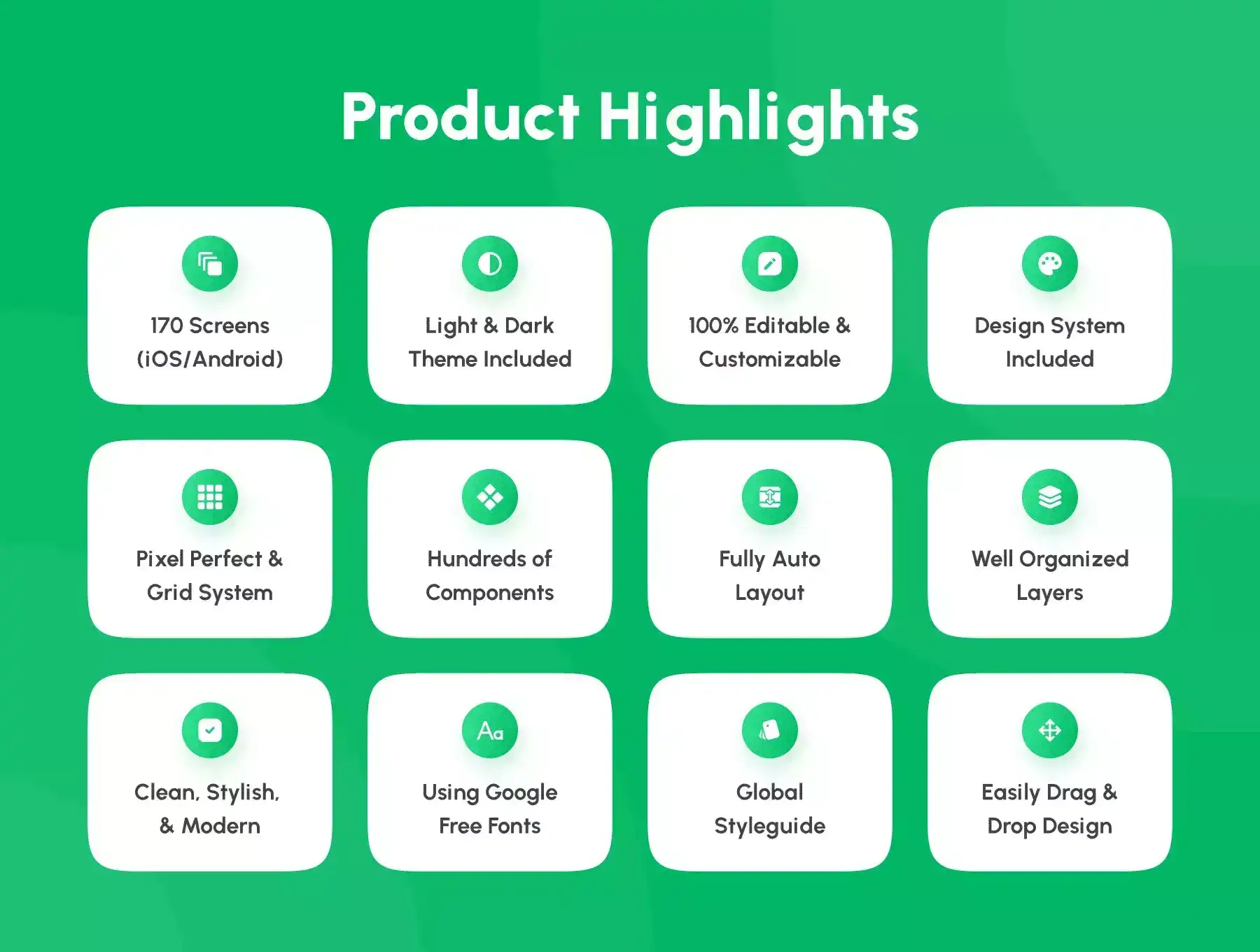 Product Highlights

170 Screens (iOS/Android)

Light & Dark Theme Included

100% Editable & Customizable

Design System Included

Pixel Perfect & Grid System

Hundreds of Components

Fully Auto Layout

Well Organized Layers

Clean, Stylish, & Modern

Aa

Using Google Free Fonts

Global Styleguide

Easily Drag & Drop Design